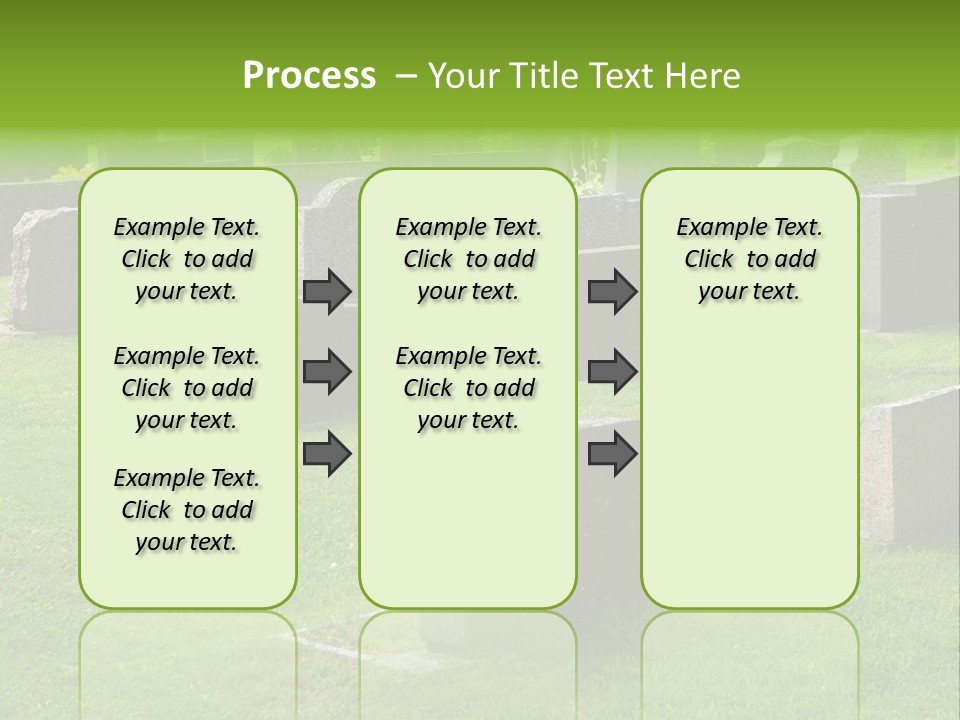 Process – Your Title Text Here

Example Text. Click to add your text.

Example Text. Click to add your text.

Example Text. Click to add your text.

Example Text. Click to add your text.

Example Text. Click to add your text.

Example Text. Click to add your text.